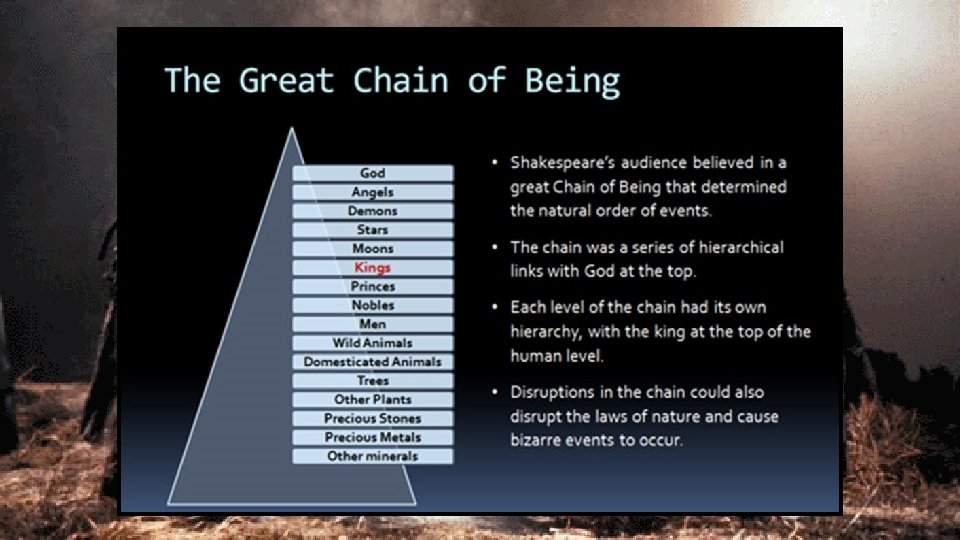 The Great Chain of Being

God
Angels
Demons
Stars
Moons
Kings
Princes
Nobles
Men
Wild Animals
Domesticated Animals
Trees
Other Plants
Precious Stones
Precious Metals
Other minerals

• Shakespeare's audience believed in a great Chain of Being that determined the natural order of events.

• The chain was a series of hierarchical links with God at the top.

• Each level of the chain had its own hierarchy, with the king at the top of the human level.

• Disruptions in the chain could also disrupt the laws of nature and cause bizarre events to occur.